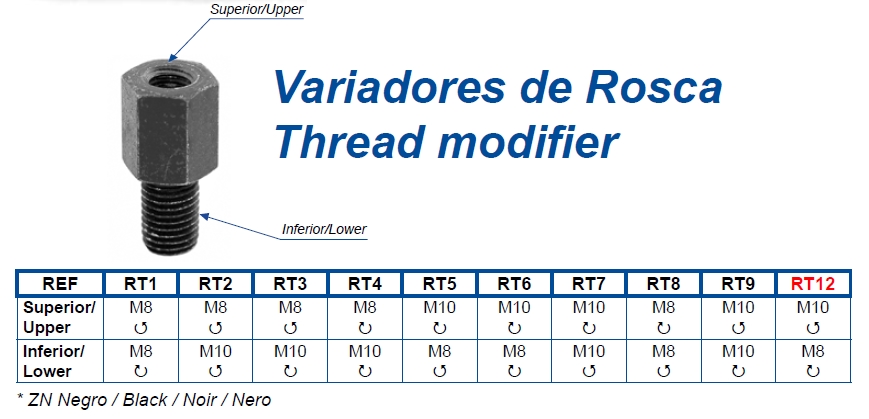 Superior/Upper

Variadores de Rosca
Thread modifier

Inferior/Lower

| REF | RT1 | RT2 | RT3 | RT4 | RT5 | RT6 | RT7 | RT8 | RT9 | RT12 |
|---|---|---|---|---|---|---|---|---|---|---|
| Superior/ Upper | M8 ↺ | M8 ↺ | M8 ↺ | M8 ↻ | M10 ↻ | M10 ↻ | M10 ↻ | M8 ↻ | M10 ↺ | M10 ↺ |
| Inferior/ Lower | M8 ↻ | M10 ↺ | M10 ↻ | M10 ↻ | M8 ↺ | M8 ↻ | M10 ↺ | M8 ↺ | M10 ↻ | M8 ↻ |

* ZN Negro / Black / Noir / Nero